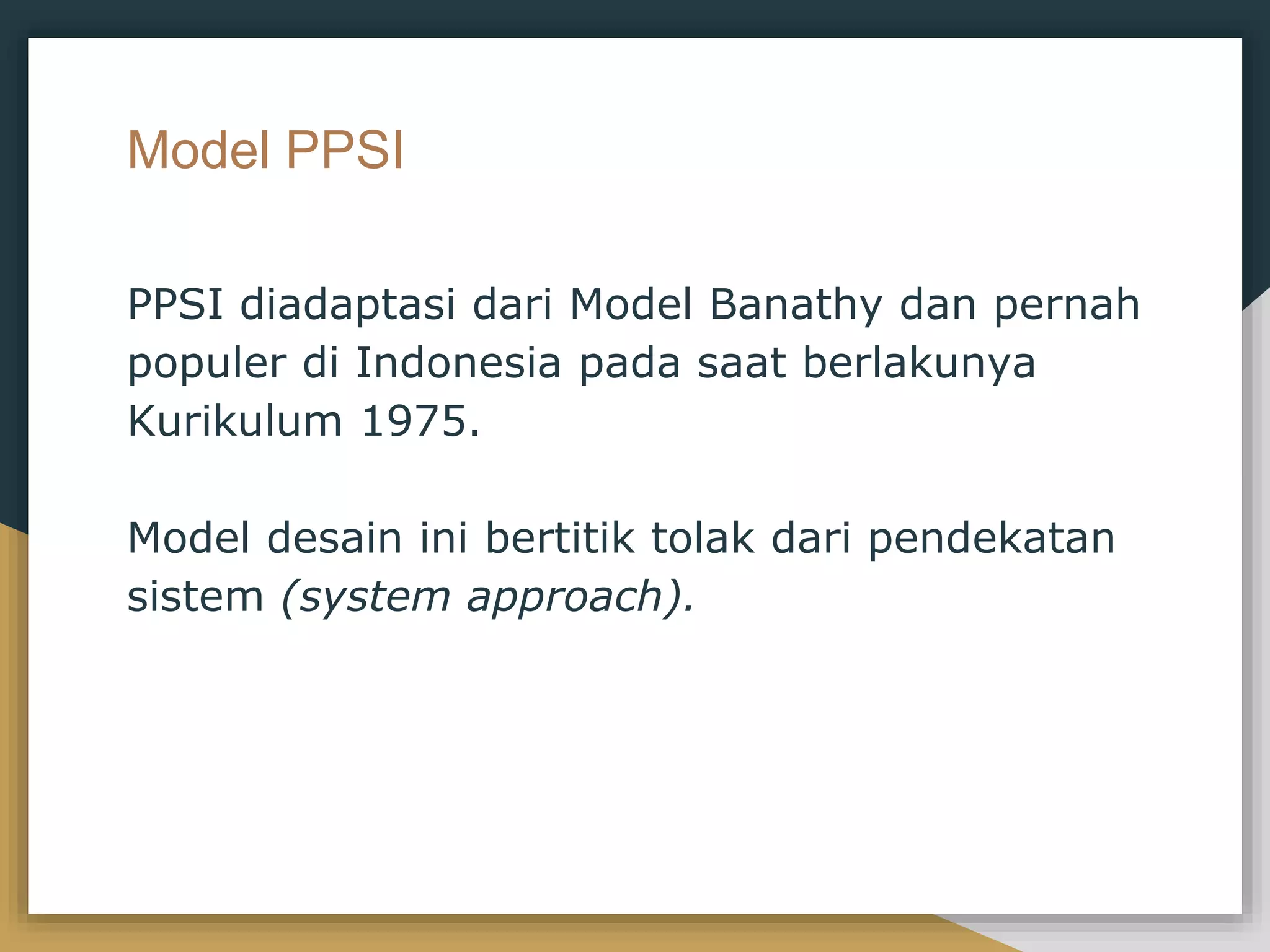 Model PPSI

PPSI diadaptasi dari Model Banathy dan pernah populer di Indonesia pada saat berlakunya Kurikulum 1975.

Model desain ini bertitik tolak dari pendekatan sistem (system approach).